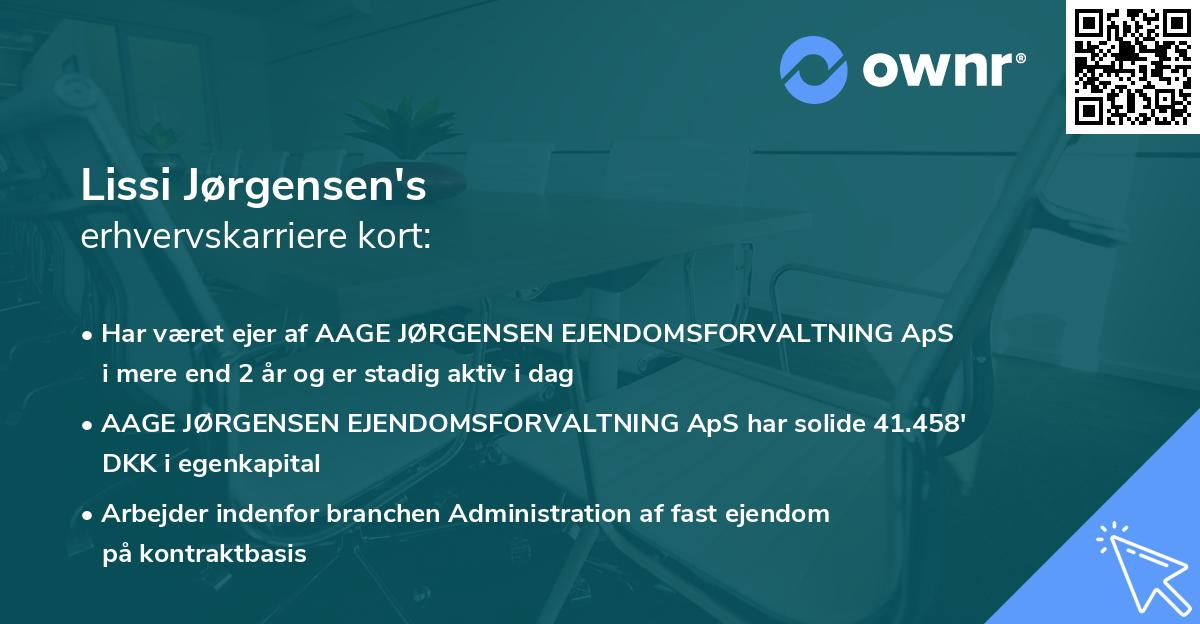 ownr®

Lissi Jørgensen's
erhvervskarriere kort:

• Har været ejer af AAGE JØRGENSEN EJENDOMSFORVALTNING ApS i mere end 2 år og er stadig aktiv i dag

• AAGE JØRGENSEN EJENDOMSFORVALTNING ApS har solide 41.458' DKK i egenkapital

• Arbejder indenfor branchen Administration af fast ejendom på kontraktbasis